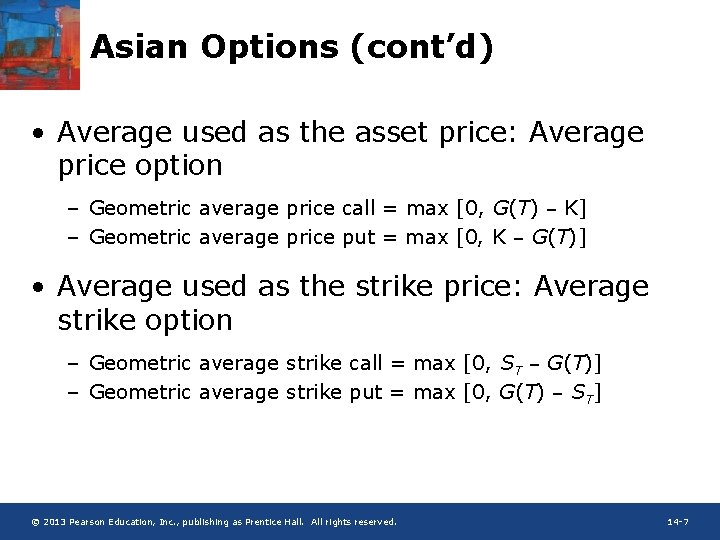 Asian Options (cont'd)

• Average used as the asset price: Average price option

– Geometric average price call = max [0, $G(T)$ – K]
– Geometric average price put = max [0, K – $G(T)$]

• Average used as the strike price: Average strike option

– Geometric average strike call = max [0, $S_T$ – $G(T)$]
– Geometric average strike put = max [0, $G(T)$ – $S_T$]

© 2013 Pearson Education, Inc., publishing as Prentice Hall. All rights reserved.

14-7